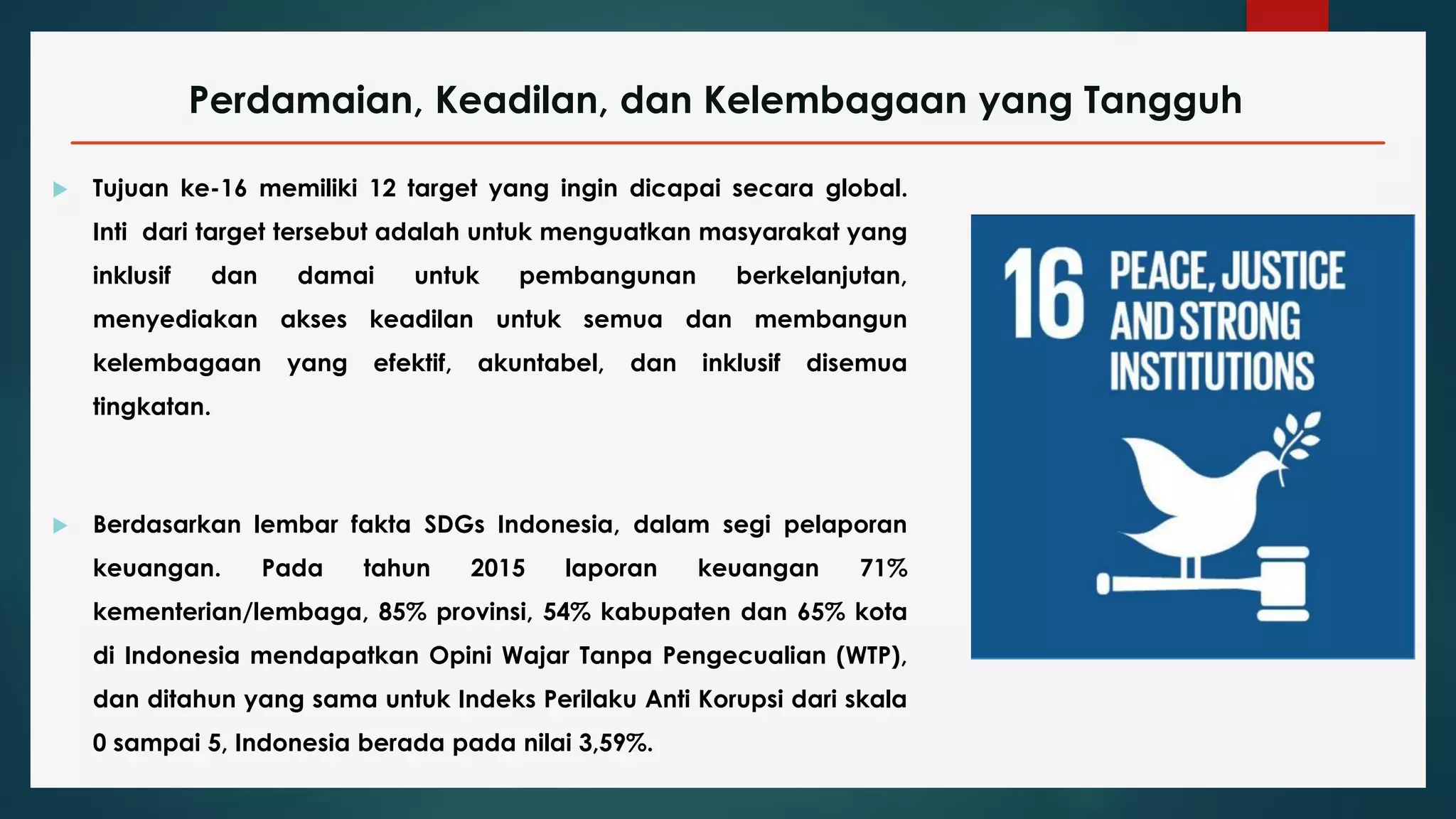 Perdamaian, Keadilan, dan Kelembagaan yang Tangguh

Tujuan ke-16 memiliki 12 target yang ingin dicapai secara global. Inti dari target tersebut adalah untuk menguatkan masyarakat yang inklusif dan damai untuk pembangunan berkelanjutan, menyediakan akses keadilan untuk semua dan membangun kelembagaan yang efektif, akuntabel, dan inklusif disemua tingkatan.

Berdasarkan lembar fakta SDGs Indonesia, dalam segi pelaporan keuangan. Pada tahun 2015 laporan keuangan 71% kementerian/lembaga, 85% provinsi, 54% kabupaten dan 65% kota di Indonesia mendapatkan Opini Wajar Tanpa Pengecualian (WTP), dan ditahun yang sama untuk Indeks Perilaku Anti Korupsi dari skala 0 sampai 5, Indonesia berada pada nilai 3,59%.

16 PEACE, JUSTICE AND STRONG INSTITUTIONS